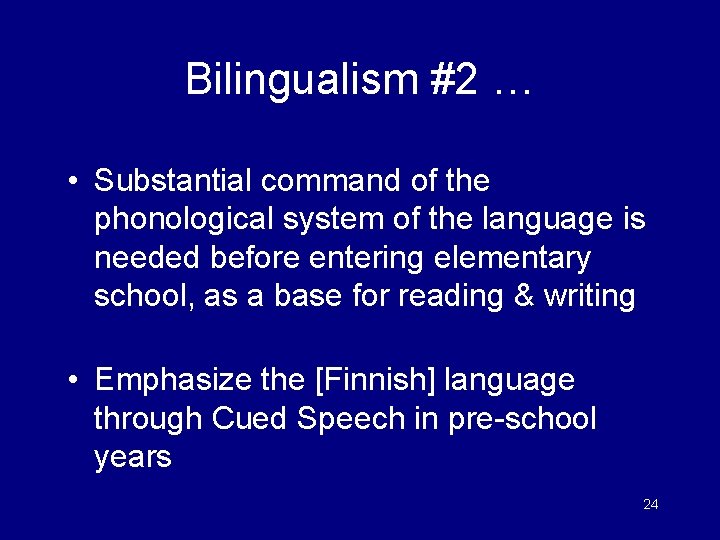 Bilingualism #2 …

• Substantial command of the phonological system of the language is needed before entering elementary school, as a base for reading & writing

• Emphasize the [Finnish] language through Cued Speech in pre-school years

24